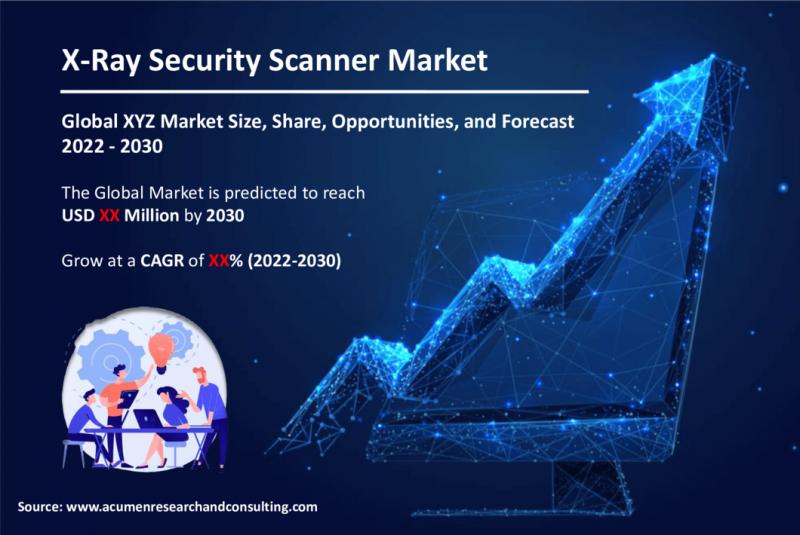 X-Ray Security Scanner Market

Global XYZ Market Size, Share, Opportunities, and Forecast 2022 - 2030

The Global Market is predicted to reach USD XX Million by 2030

Grow at a CAGR of XX% (2022-2030)

Source: www.acumenresearchandconsulting.com